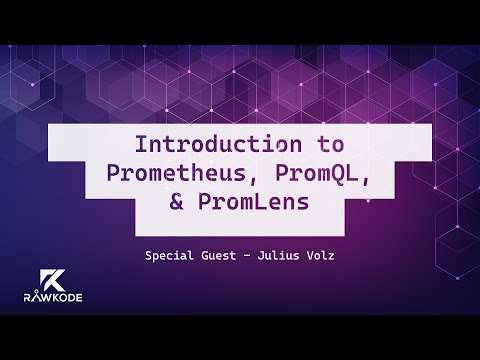 Introduction to Prometheus, PromQL, & PromLens

Special Guest – Julius Volz

RAWKODE